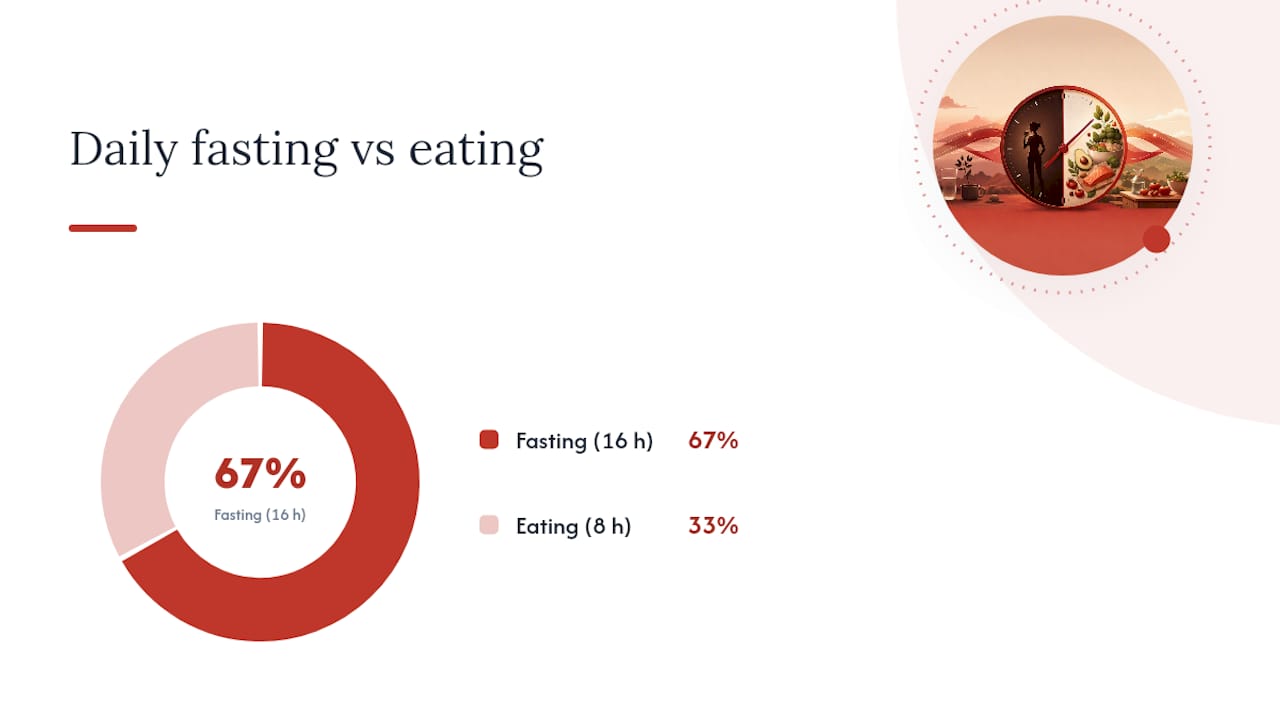 Daily fasting vs eating

67%
Fasting (16 h)

Fasting (16 h) 67%

Eating (8 h) 33%